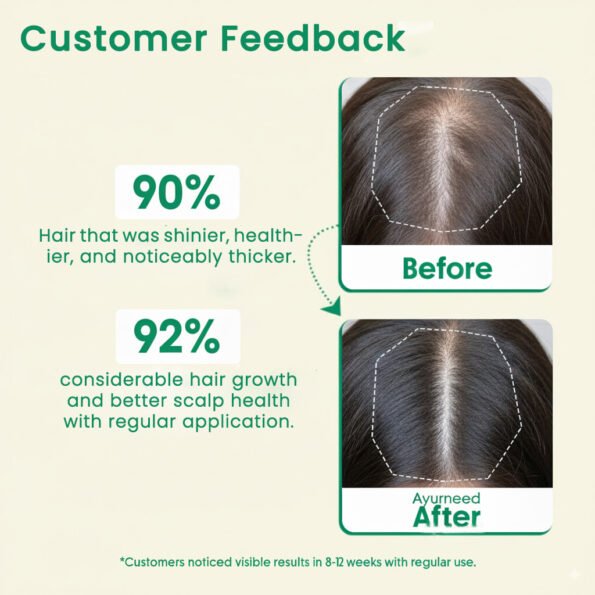 Customer Feedback

90%

Hair that was shinier, healthier, and noticeably thicker.

92%

considerable hair growth and better scalp health with regular application.

Before

Ayurneed
After

*Customers noticed visible results in 8-12 weeks with regular use.